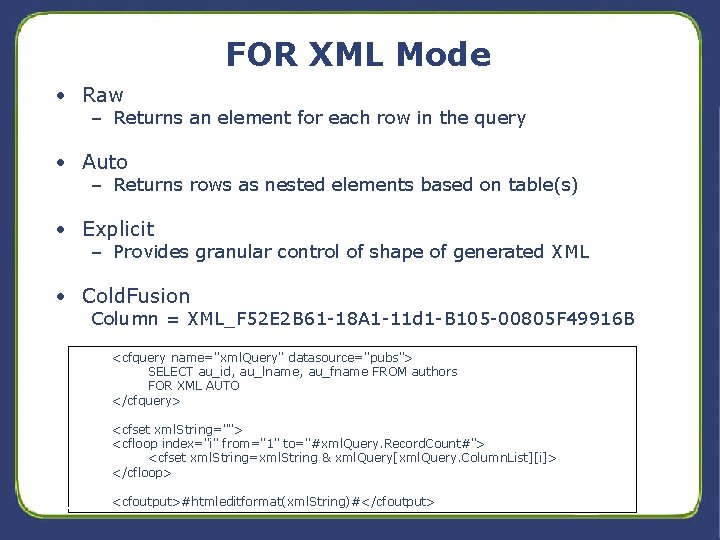 FOR XML Mode

• Raw
– Returns an element for each row in the query

• Auto
– Returns rows as nested elements based on table(s)

• Explicit
– Provides granular control of shape of generated XML

• ColdFusion
Column = XML_F52E2B61-18A1-11d1-B105-00805F49916B

<cfquery name="xmlQuery" datasource="pubs">
SELECT au_id, au_lname, au_fname FROM authors
FOR XML AUTO
</cfquery>

<cfset xmlString="">
<cfloop index="i" from="1" to="#xmlQuery.RecordCount#">
<cfset xmlString=xmlString & xmlQuery[xmlQuery.ColumnList][i]>
</cfloop>

<cfoutput>#htmleditformat(xmlString)#</cfoutput>